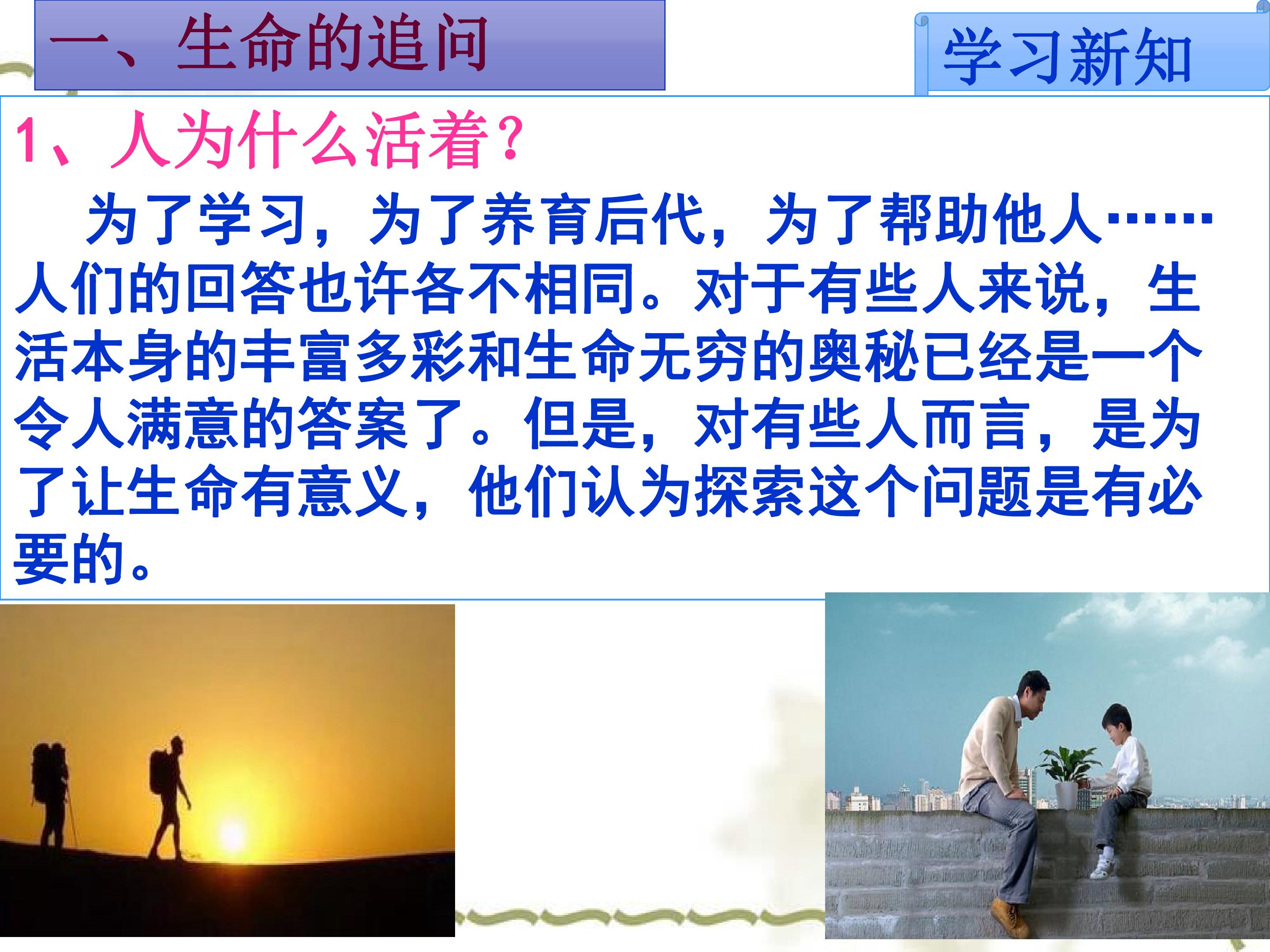 一、生命的追问

学习新知

1、人为什么活着？

为了学习，为了养育后代，为了帮助他人……人们的回答也许各不相同。对于有些人来说，生活本身的丰富多彩和生命无穷的奥秘已经是一个令人满意的答案了。但是，对有些人而言，是为了让生命有意义，他们认为探索这个问题是有必要的。